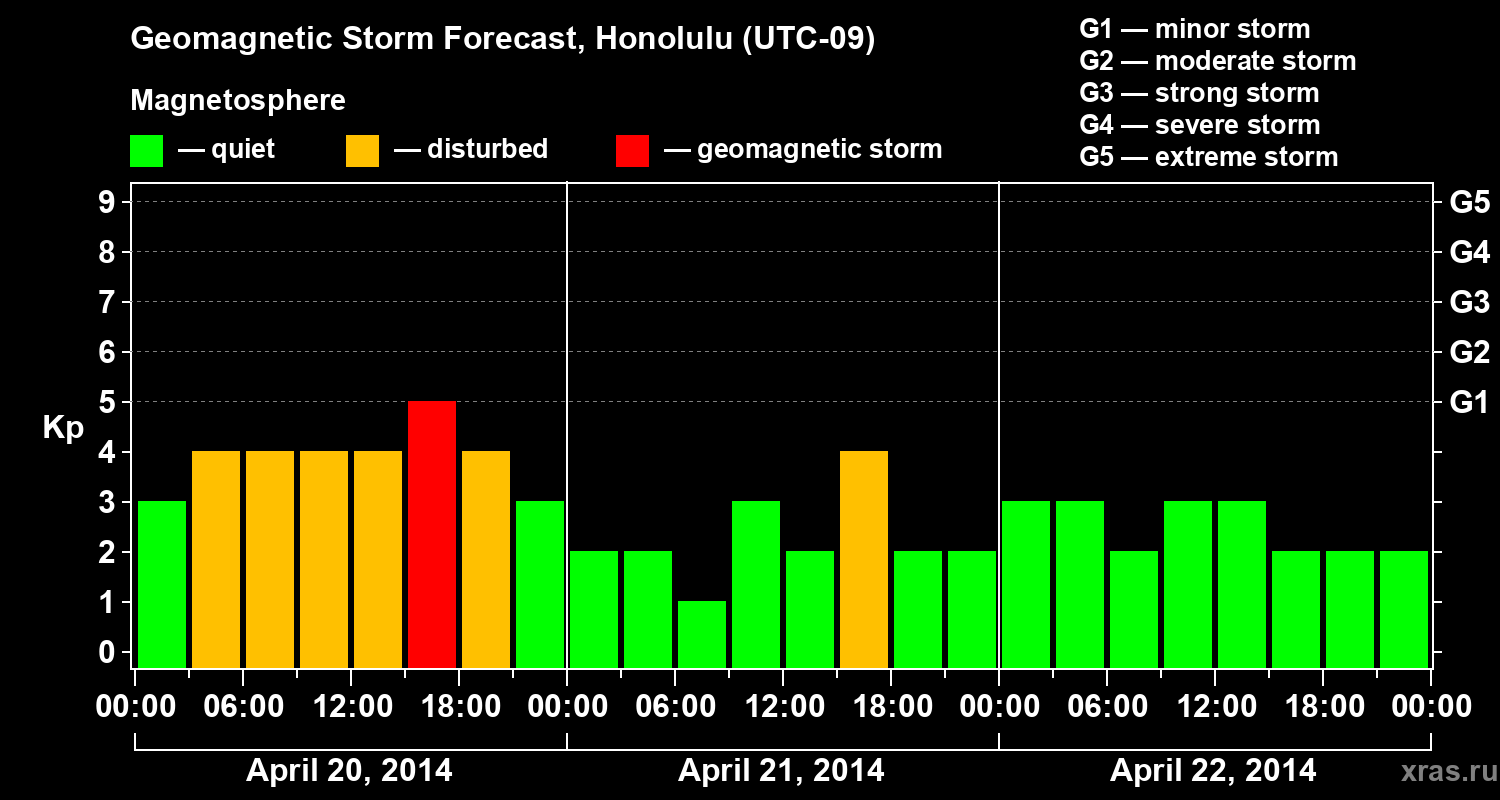 Geomagnetic Storm Forecast, Honolulu (UTC-09)

Magnetosphere

— quiet — disturbed — geomagnetic storm

G1 — minor storm
G2 — moderate storm
G3 — strong storm
G4 — severe storm
G5 — extreme storm

Kp

9
8
7
6
5
4
3
2
1
0

G5
G4
G3
G2
G1

00:00 06:00 12:00 18:00 00:00 06:00 12:00 18:00 00:00 06:00 12:00 18:00 00:00

April 20, 2014 April 21, 2014 April 22, 2014

xras.ru